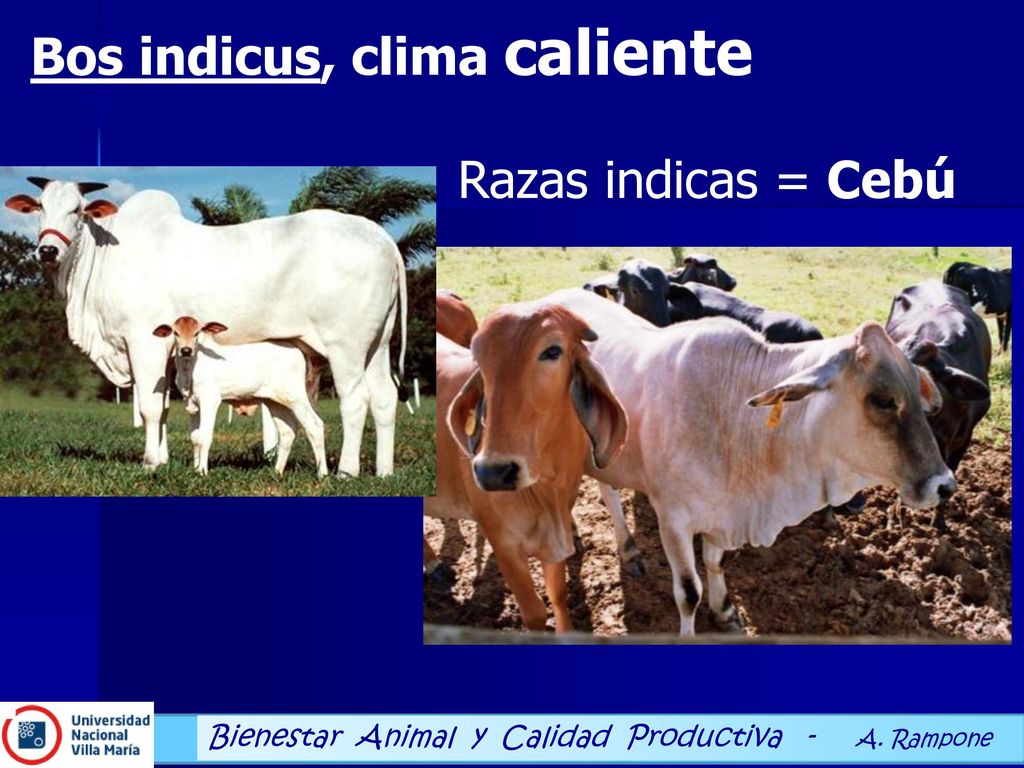 Bos indicus, clima caliente

Razas indicas = Cebú

Universidad Nacional Villa María

Bienestar Animal y Calidad Productiva - A. Rampone